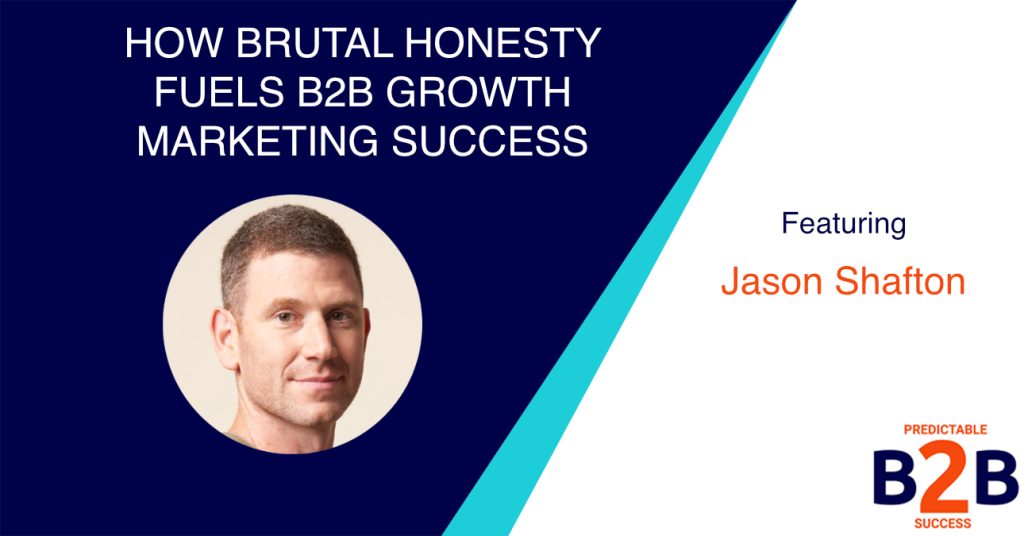 HOW BRUTAL HONESTY FUELS B2B GROWTH MARKETING SUCCESS

Featuring

Jason Shafton

PREDICTABLE
B2B
SUCCESS